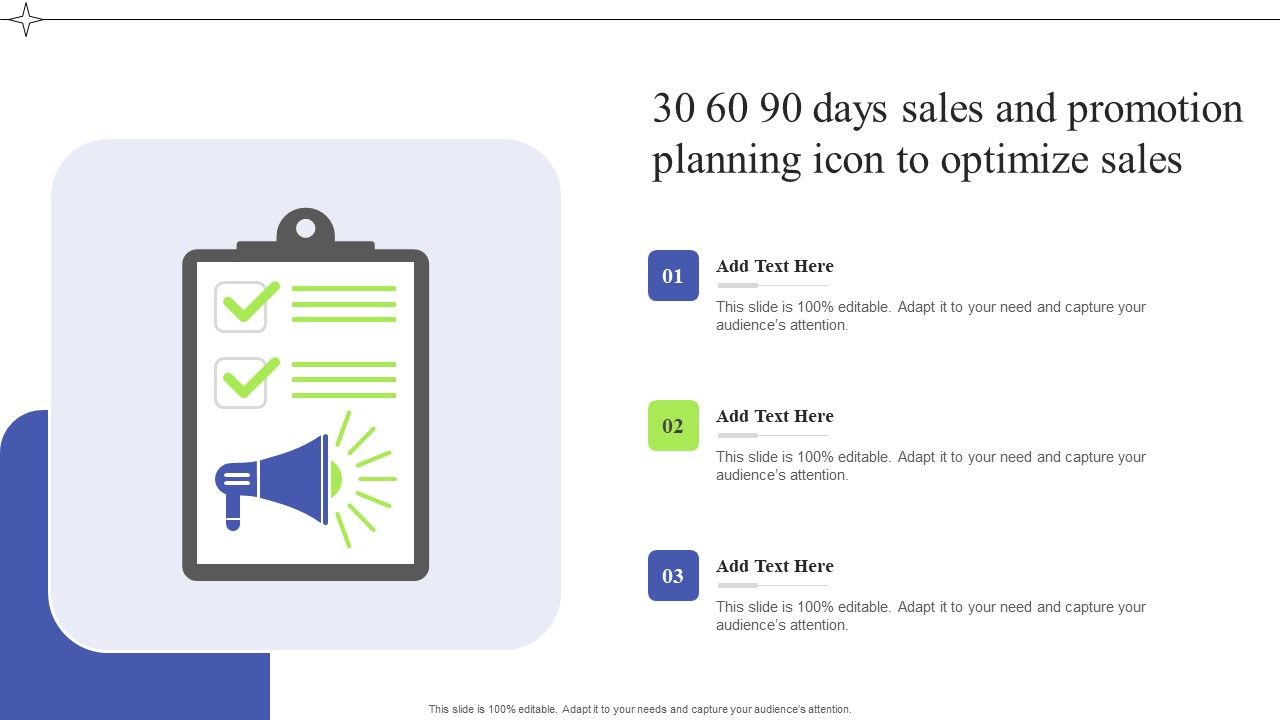 30 60 90 days sales and promotion planning icon to optimize sales

01

Add Text Here

This slide is 100% editable. Adapt it to your need and capture your audience's attention.

02

Add Text Here

This slide is 100% editable. Adapt it to your need and capture your audience's attention.

03

Add Text Here

This slide is 100% editable. Adapt it to your need and capture your audience's attention.

This slide is 100% editable. Adapt it to your needs and capture your audience's attention.